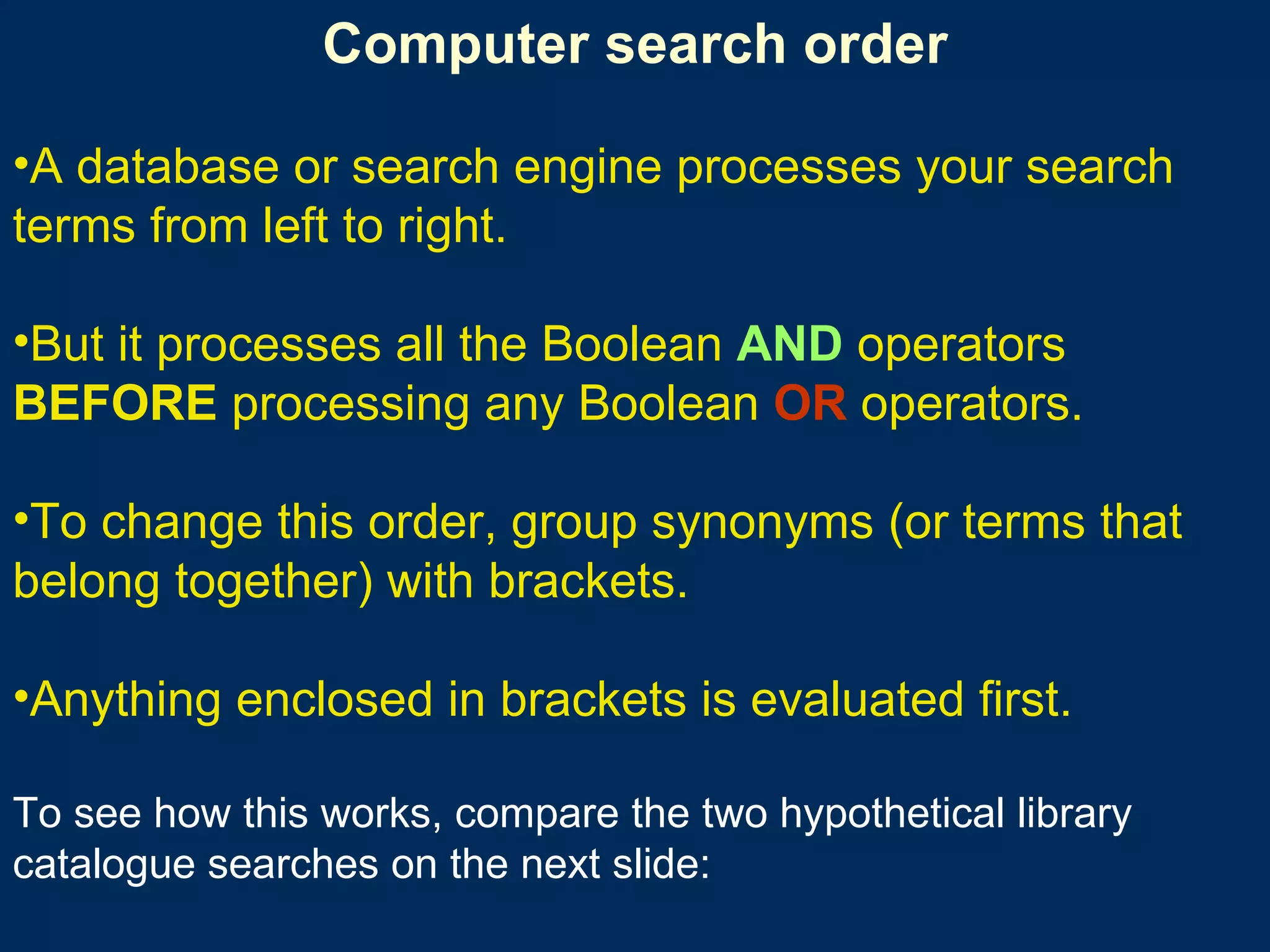 Computer search order

•A database or search engine processes your search terms from left to right.

•But it processes all the Boolean AND operators BEFORE processing any Boolean OR operators.

•To change this order, group synonyms (or terms that belong together) with brackets.

•Anything enclosed in brackets is evaluated first.

To see how this works, compare the two hypothetical library catalogue searches on the next slide: